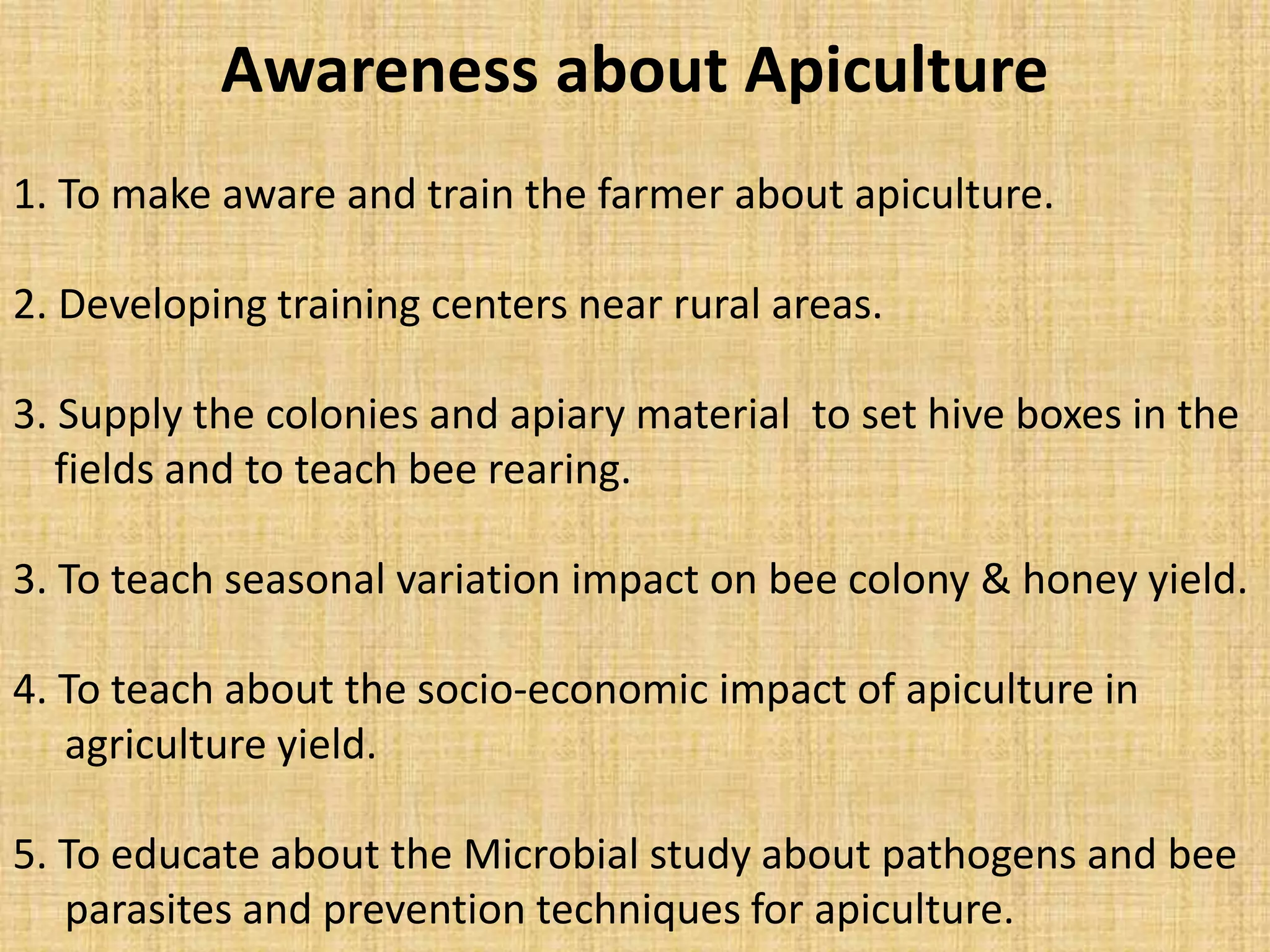 Awareness about Apiculture

1. To make aware and train the farmer about apiculture.

2. Developing training centers near rural areas.

3. Supply the colonies and apiary material  to set hive boxes in the fields and to teach bee rearing.

3. To teach seasonal variation impact on bee colony & honey yield.

4. To teach about the socio-economic impact of apiculture in agriculture yield.

5. To educate about the Microbial study about pathogens and bee parasites and prevention techniques for apiculture.